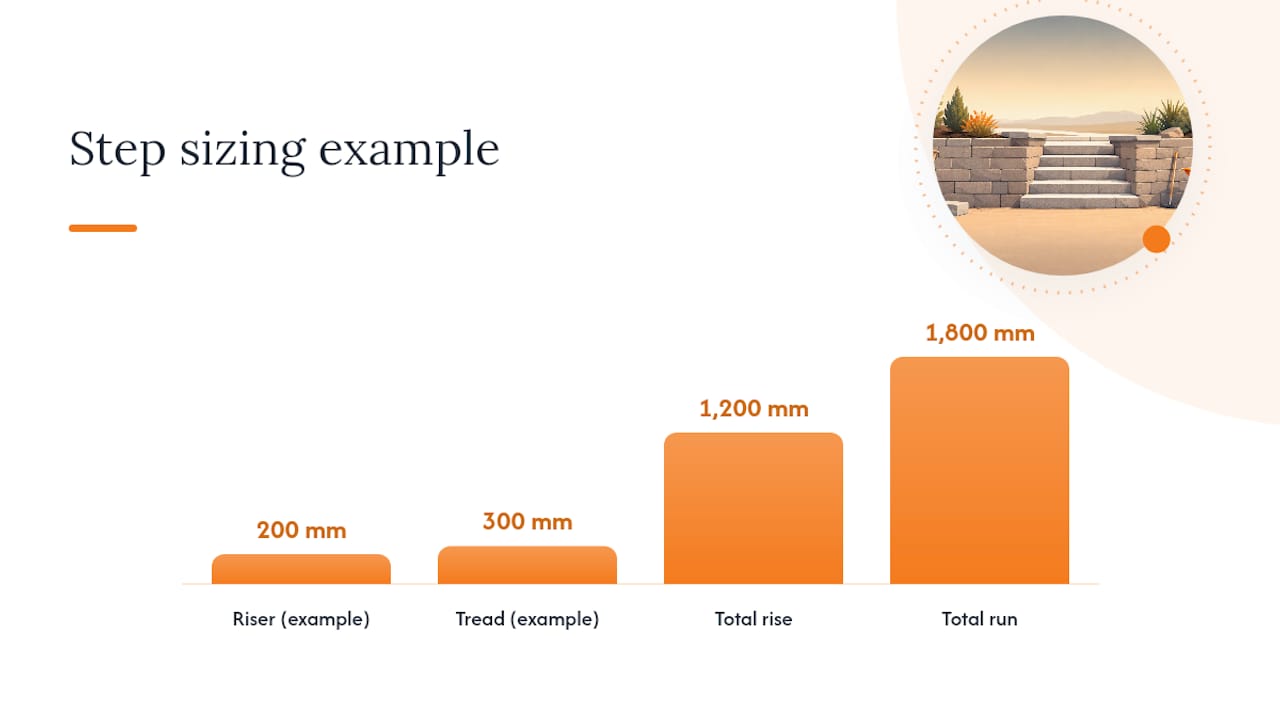 Step sizing example

200 mm
300 mm
1,200 mm
1,800 mm

Riser (example)
Tread (example)
Total rise
Total run